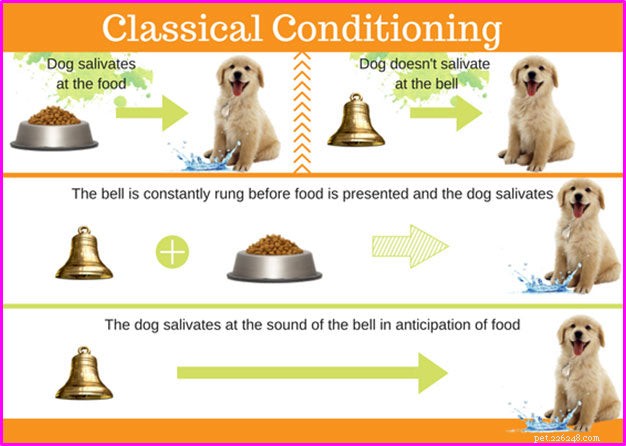 Classical Conditioning

Dog salivates at the food

Dog doesn't salivate at the bell

The bell is constantly rung before food is presented and the dog salivates

The dog salivates at the sound of the bell in anticipation of food

pet.226248.com